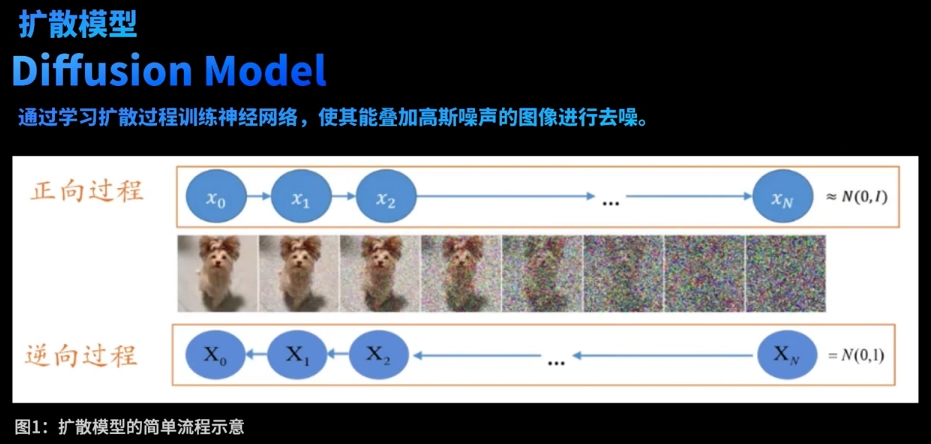 扩散模型
Diffusion Model
通过学习扩散过程训练神经网络，使其能叠加高斯噪声的图像进行去噪。

正向过程
$x_0$ $x_1$ $x_2$ ... $x_N$ $\approx N(0,I)$

逆向过程
$X_0$ $X_1$ $X_2$ ... $X_N$ $= N(0,1)$

图1：扩散模型的简单流程示意